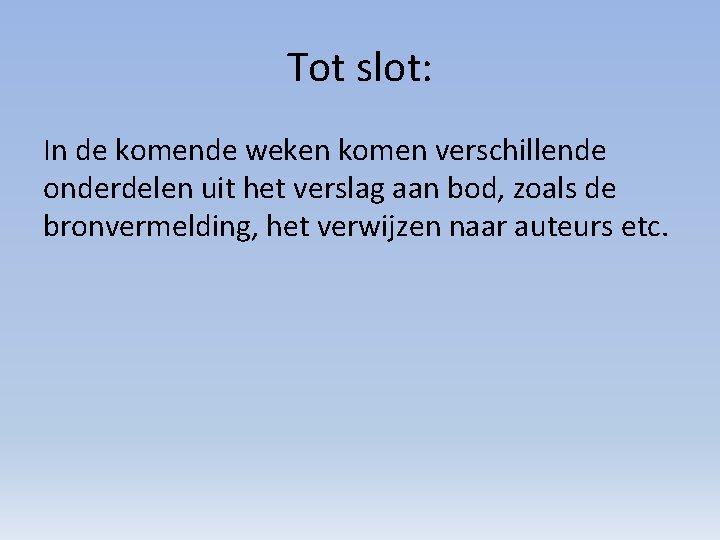 Tot slot:

In de komende weken komen verschillende onderdelen uit het verslag aan bod, zoals de bronvermelding, het verwijzen naar auteurs etc.